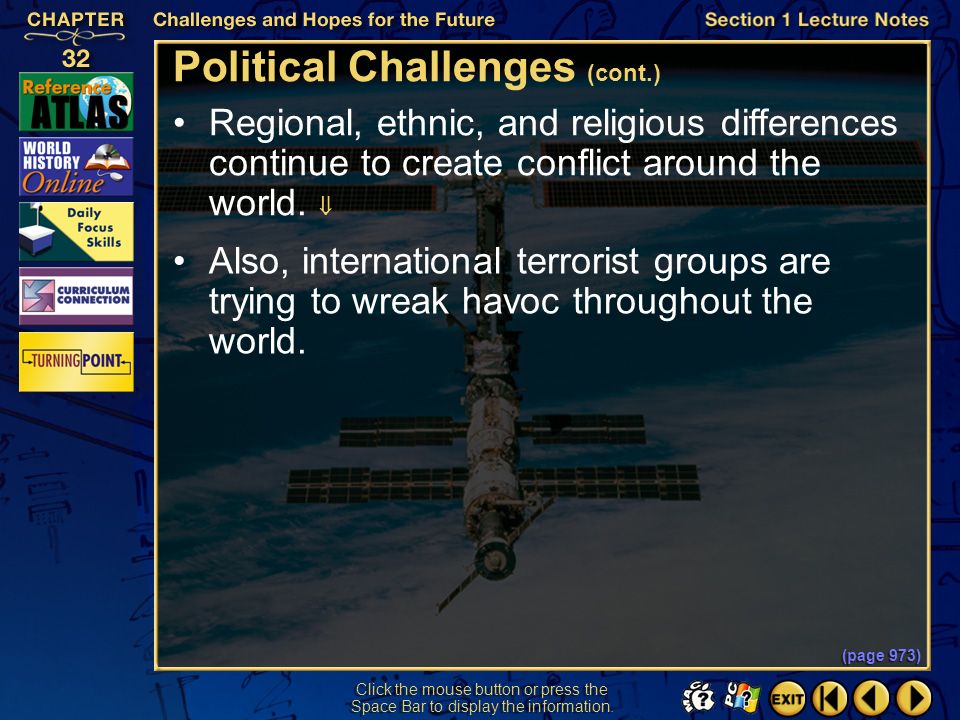 CHAPTER 32

Challenges and Hopes for the Future

Section 1 Lecture Notes

Reference ATLAS

WORLD HISTORY Online

Daily Focus Skills

CURRICULUM CONNECTION

TURNING POINT

Political Challenges (cont.)

• Regional, ethnic, and religious differences continue to create conflict around the world. ⇓

• Also, international terrorist groups are trying to wreak havoc throughout the world.

(page 973)

Click the mouse button or press the Space Bar to display the information.

EXIT